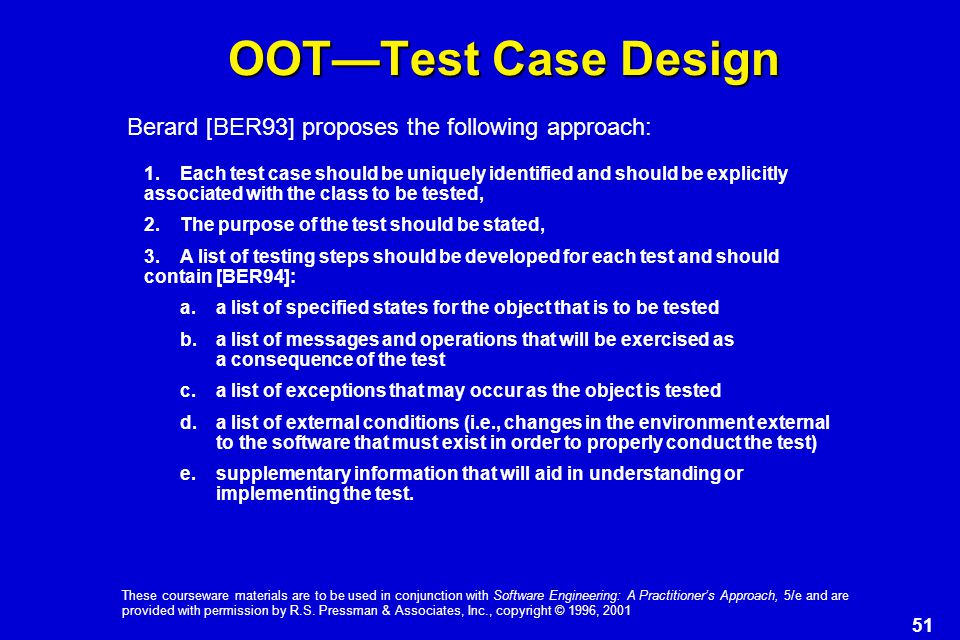 OOT—Test Case Design

Berard [BER93] proposes the following approach:

1. Each test case should be uniquely identified and should be explicitly associated with the class to be tested,

2. The purpose of the test should be stated,

3. A list of testing steps should be developed for each test and should contain [BER94]:

a. a list of specified states for the object that is to be tested

b. a list of messages and operations that will be exercised as a consequence of the test

c. a list of exceptions that may occur as the object is tested

d. a list of external conditions (i.e., changes in the environment external to the software that must exist in order to properly conduct the test)

e. supplementary information that will aid in understanding or implementing the test.

These courseware materials are to be used in conjunction with Software Engineering: A Practitioner's Approach, 5/e and are provided with permission by R.S. Pressman & Associates, Inc., copyright © 1996, 2001

51